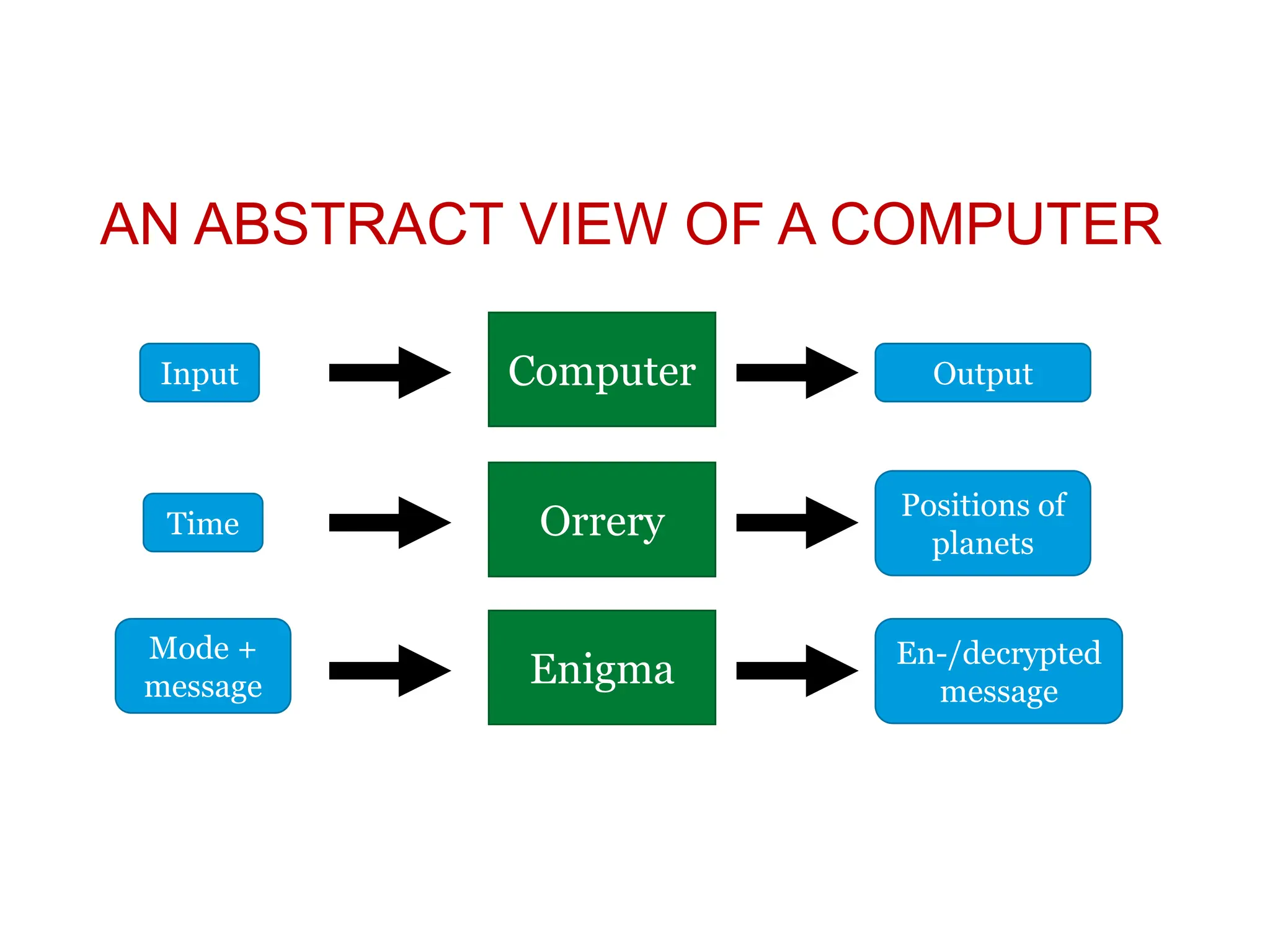 AN ABSTRACT VIEW OF A COMPUTER

Input

Computer

Output

Time

Orrery

Positions of planets

Mode + message

Enigma

En-/decrypted message